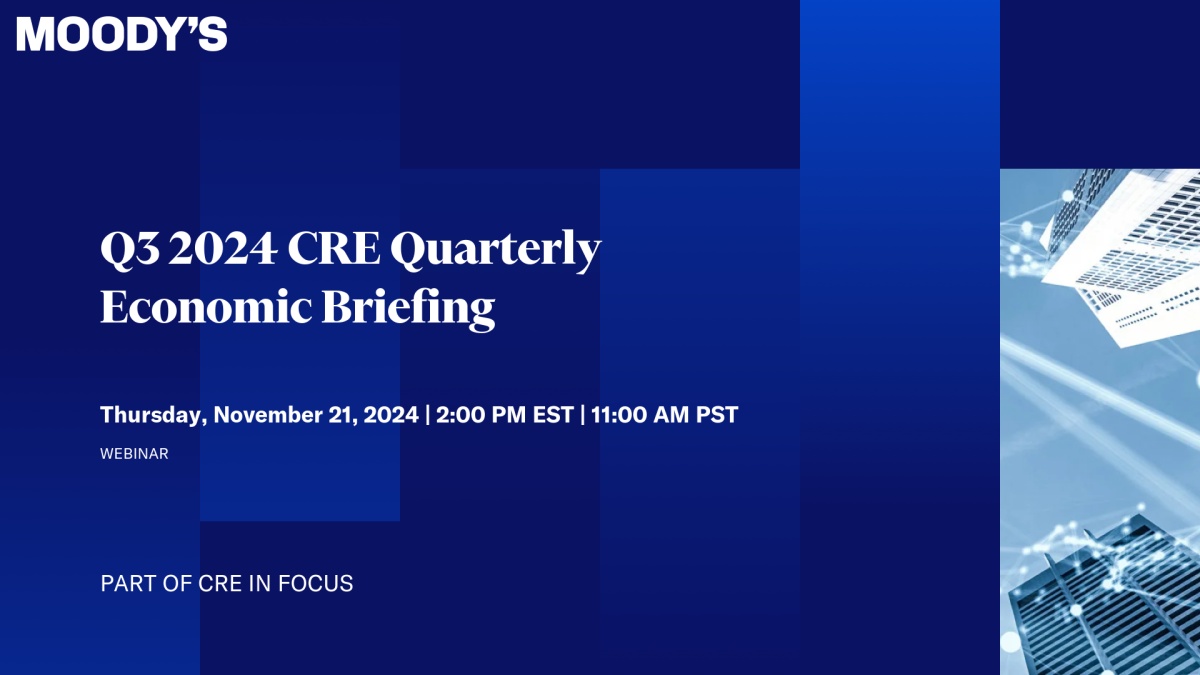 MOODY'S

Q3 2024 CRE Quarterly Economic Briefing

Thursday, November 21, 2024 | 2:00 PM EST | 11:00 AM PST

WEBINAR

PART OF CRE IN FOCUS